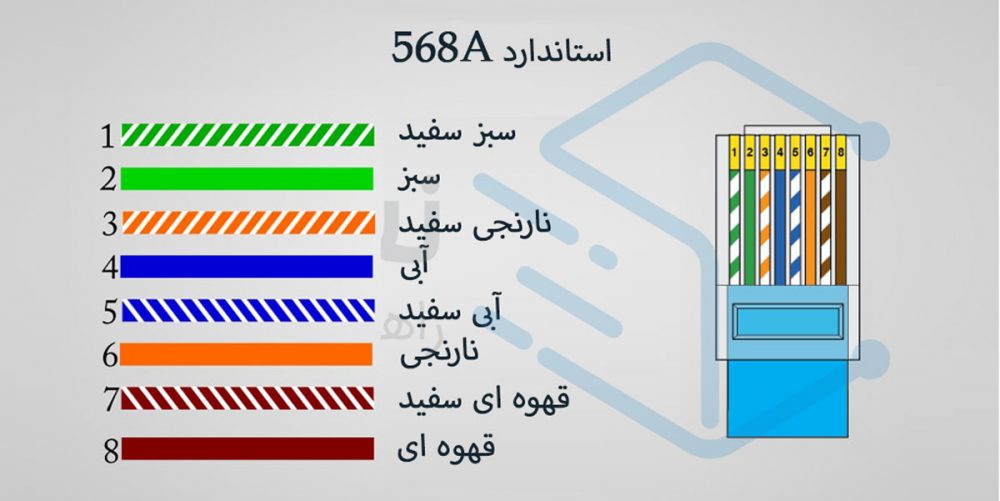 استاندارد 568A

1 سبز سفید
2 سبز
3 نارنجی سفید
4 آبی
5 آبی سفید
6 نارنجی
7 قهوه ای سفید
8 قهوه ای

1 2 3 4 5 6 7 8